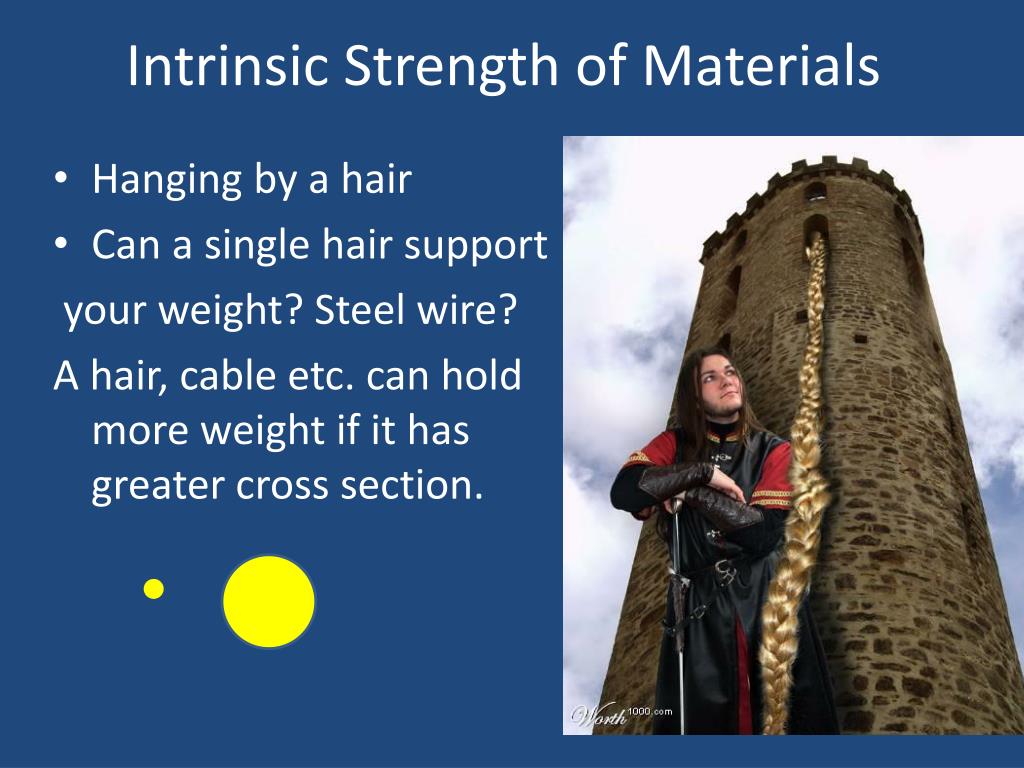 Intrinsic Strength of Materials

• Hanging by a hair
• Can a single hair support your weight? Steel wire?

A hair, cable etc. can hold more weight if it has greater cross section.

Worth1000.com